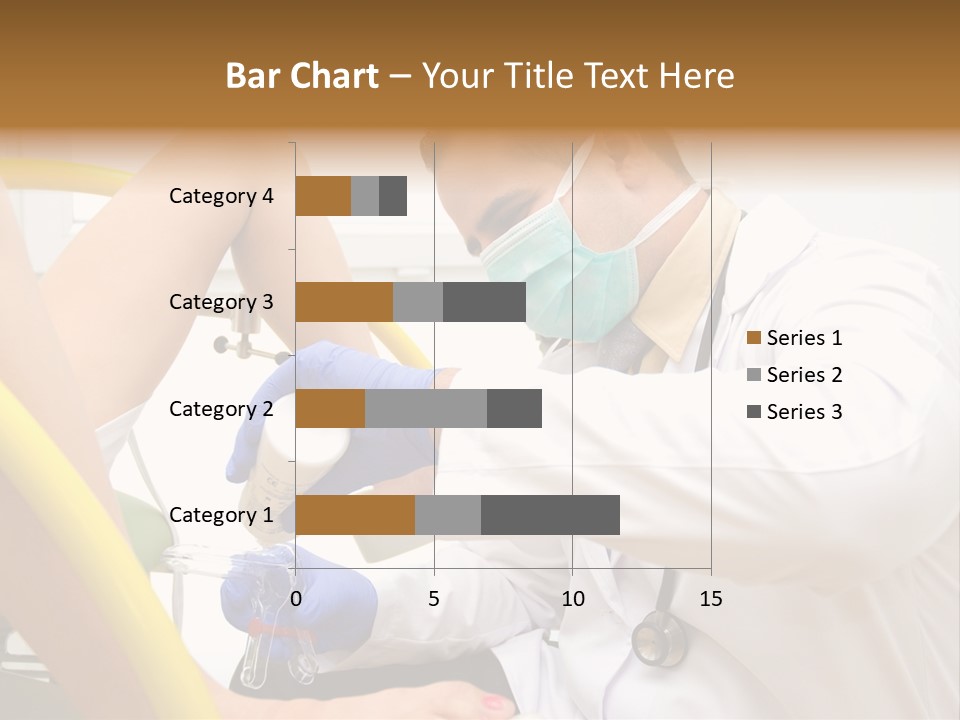 Bar Chart – Your Title Text Here

Category 4
Category 3
Category 2
Category 1

0
5
10
15

Series 1
Series 2
Series 3